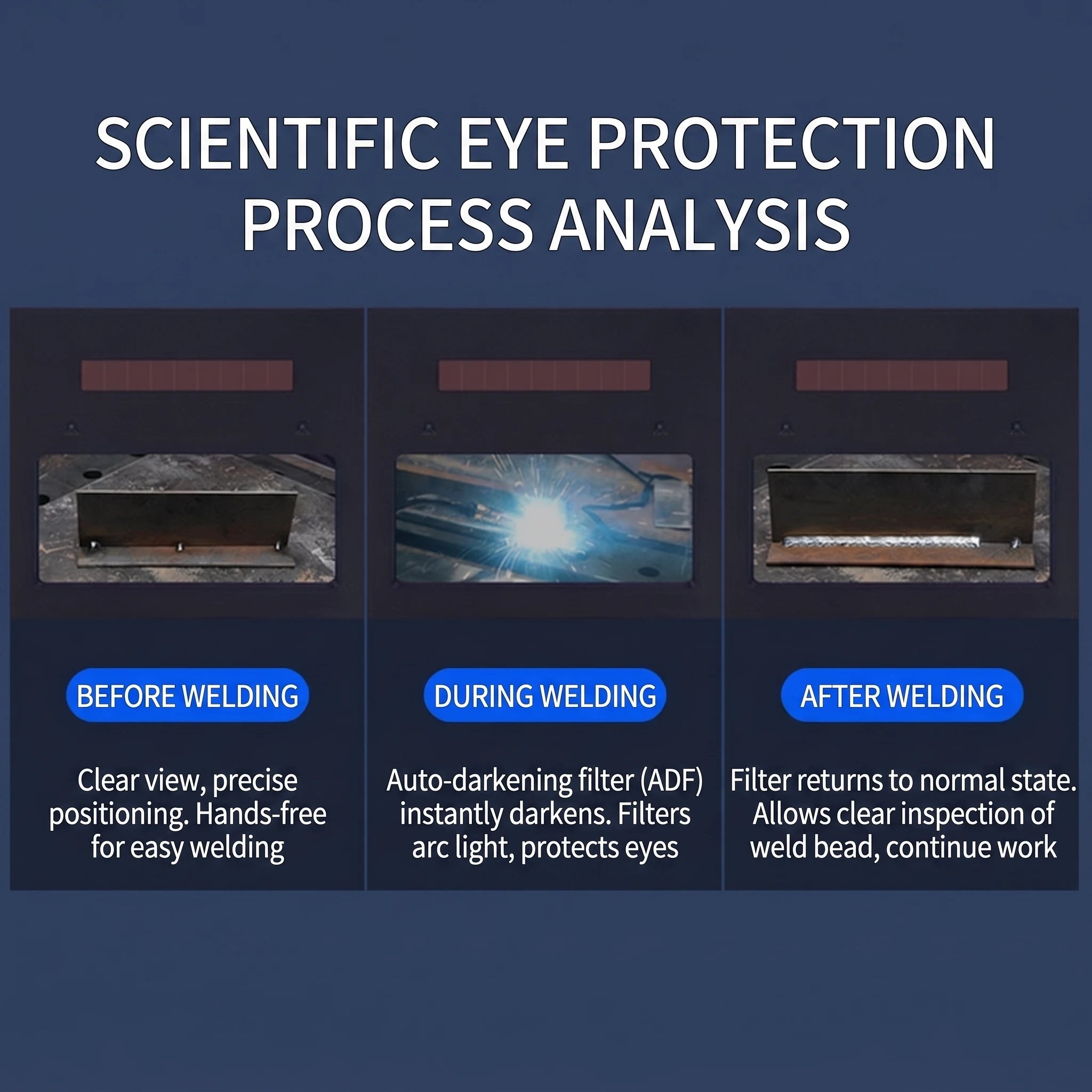 SCIENTIFIC EYE PROTECTION PROCESS ANALYSIS

BEFORE WELDING

Clear view, precise positioning. Hands-free for easy welding

DURING WELDING

Auto-darkening filter (ADF) instantly darkens. Filters arc light, protects eyes

AFTER WELDING

Filter returns to normal state. Allows clear inspection of weld bead, continue work